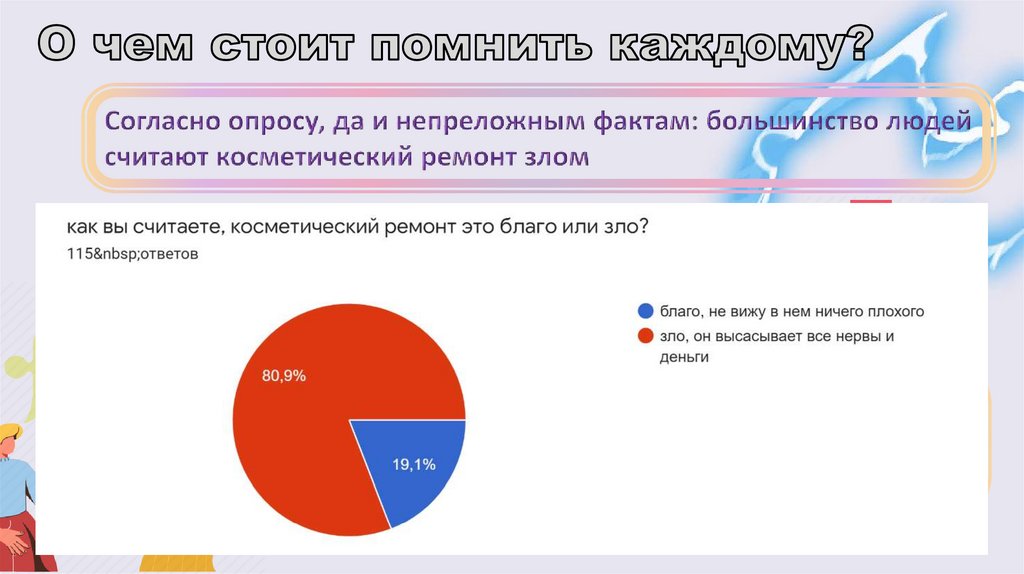 О чем стоит помнить каждому?

Согласно опросу, да и непреложным фактам: большинство людей считают косметический ремонт злом

как вы считаете, косметический ремонт это благо или зло?
115&nbsp;ответов

благо, не вижу в нем ничего плохого
зло, он высасывает все нервы и деньги

80,9%
19,1%